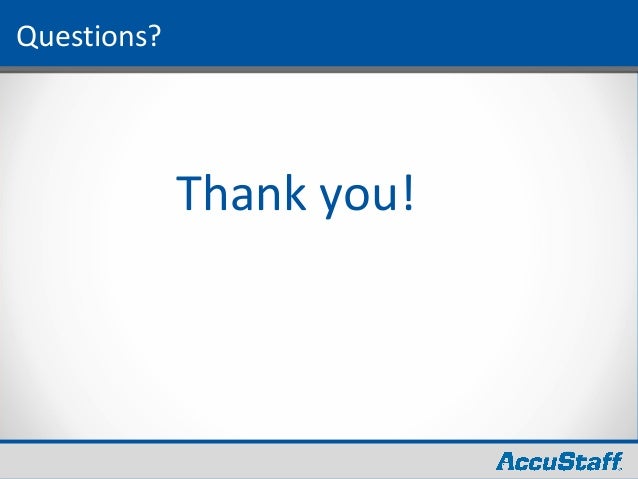 Questions?

Thank you!

AccuStaff